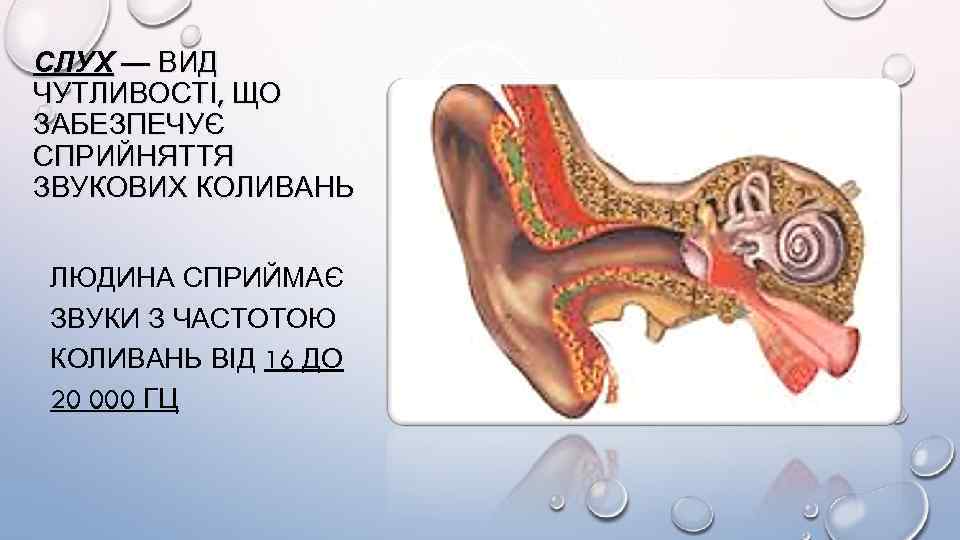 СЛУХ — ВИД ЧУТЛИВОСТІ, ЩО ЗАБЕЗПЕЧУЄ СПРИЙНЯТТЯ ЗВУКОВИХ КОЛИВАНЬ

ЛЮДИНА СПРИЙМАЄ ЗВУКИ З ЧАСТОТОЮ КОЛИВАНЬ ВІД 16 ДО 20 000 ГЦ